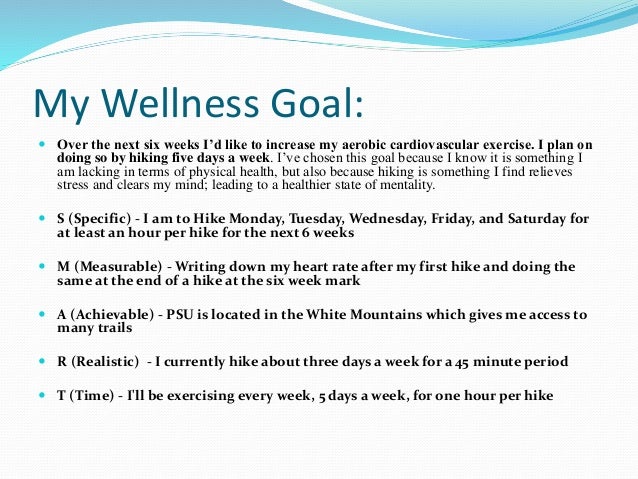 My Wellness Goal:

Over the next six weeks I'd like to increase my aerobic cardiovascular exercise. I plan on doing so by hiking five days a week. I've chosen this goal because I know it is something I am lacking in terms of physical health, but also because hiking is something I find relieves stress and clears my mind; leading to a healthier state of mentality.

S (Specific) - I am to Hike Monday, Tuesday, Wednesday, Friday, and Saturday for at least an hour per hike for the next 6 weeks

M (Measurable) - Writing down my heart rate after my first hike and doing the same at the end of a hike at the six week mark

A (Achievable) - PSU is located in the White Mountains which gives me access to many trails

R (Realistic) - I currently hike about three days a week for a 45 minute period

T (Time) - I'll be exercising every week, 5 days a week, for one hour per hike